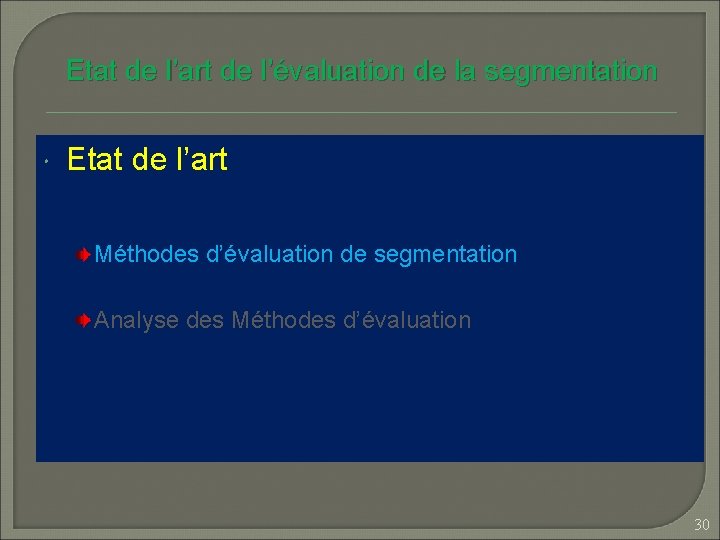 Etat de l’art de l’évaluation de la segmentation

Etat de l’art

Méthodes d’évaluation de segmentation

Analyse des Méthodes d’évaluation

30